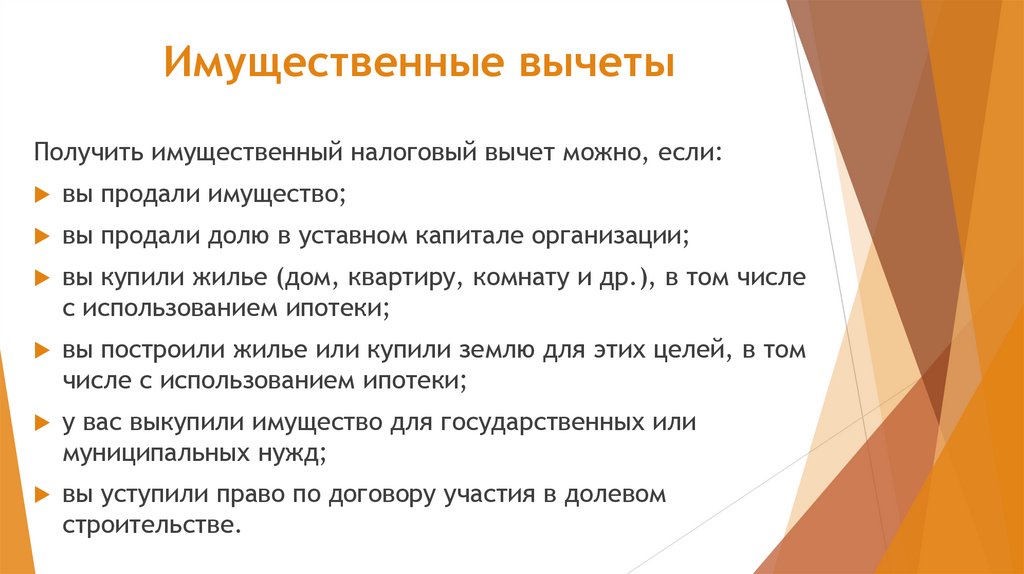 Имущественные вычеты

Получить имущественный налоговый вычет можно, если:

вы продали имущество;

вы продали долю в уставном капитале организации;

вы купили жилье (дом, квартиру, комнату и др.), в том числе с использованием ипотеки;

вы построили жилье или купили землю для этих целей, в том числе с использованием ипотеки;

у вас выкупили имущество для государственных или муниципальных нужд;

вы уступили право по договору участия в долевом строительстве.